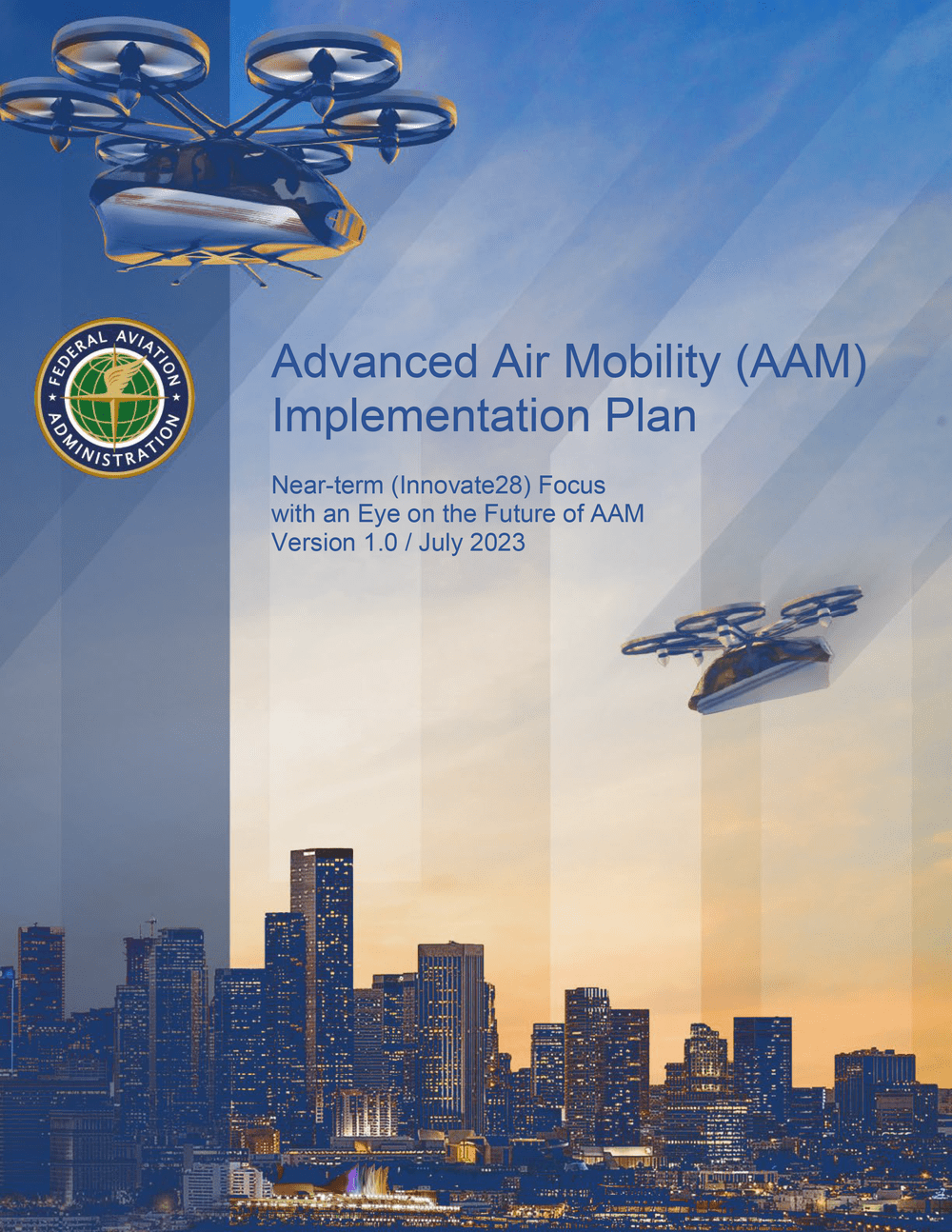 FEDERAL AVIATION ADMINISTRATION

Advanced Air Mobility (AAM) Implementation Plan

Near-term (Innovate28) Focus with an Eye on the Future of AAM
Version 1.0 / July 2023